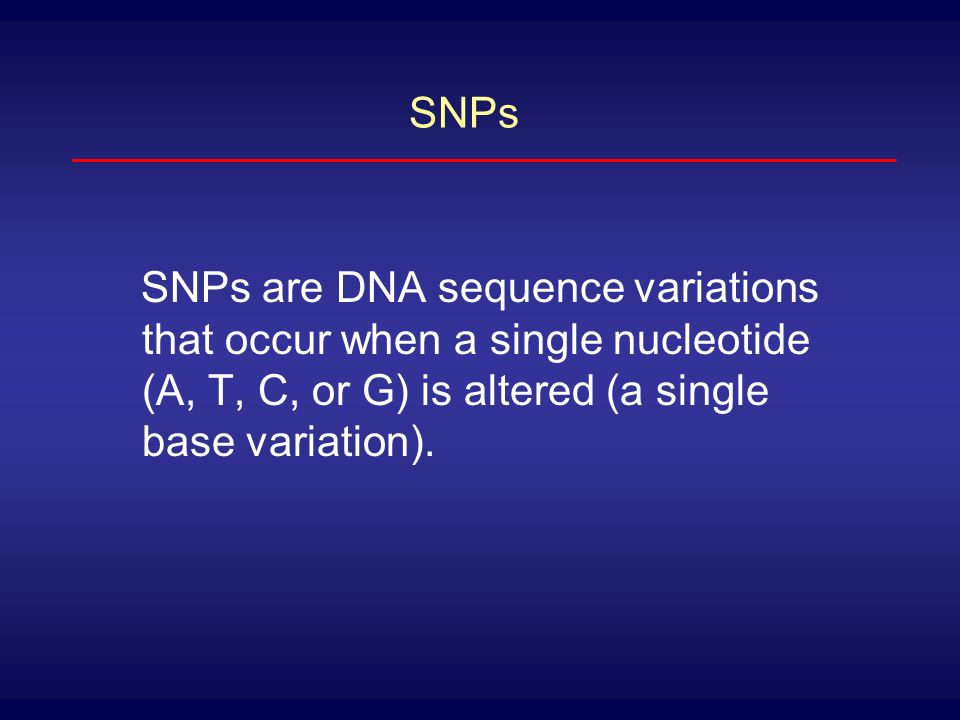 SNPs

SNPs are DNA sequence variations that occur when a single nucleotide (A, T, C, or G) is altered (a single base variation).